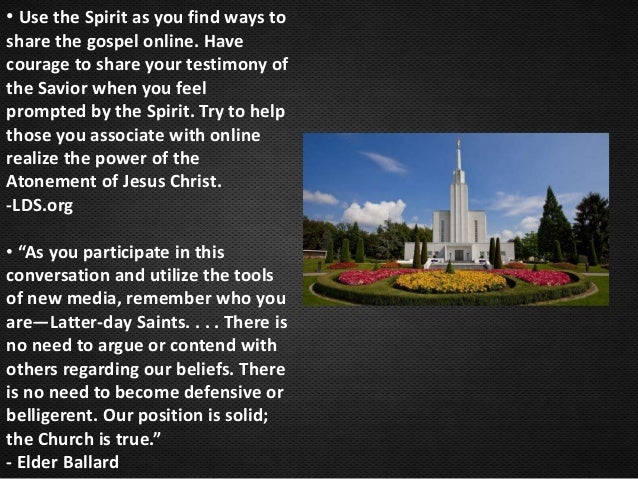 • Use the Spirit as you find ways to share the gospel online. Have courage to share your testimony of the Savior when you feel prompted by the Spirit. Try to help those you associate with online realize the power of the Atonement of Jesus Christ.
-LDS.org

• “As you participate in this conversation and utilize the tools of new media, remember who you are—Latter-day Saints. . . . There is no need to argue or contend with others regarding our beliefs. There is no need to become defensive or belligerent. Our position is solid; the Church is true.”
- Elder Ballard